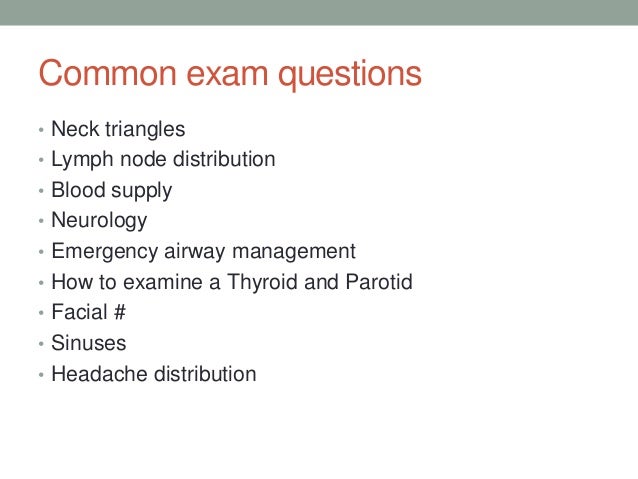 Common exam questions

• Neck triangles
• Lymph node distribution
• Blood supply
• Neurology
• Emergency airway management
• How to examine a Thyroid and Parotid
• Facial #
• Sinuses
• Headache distribution